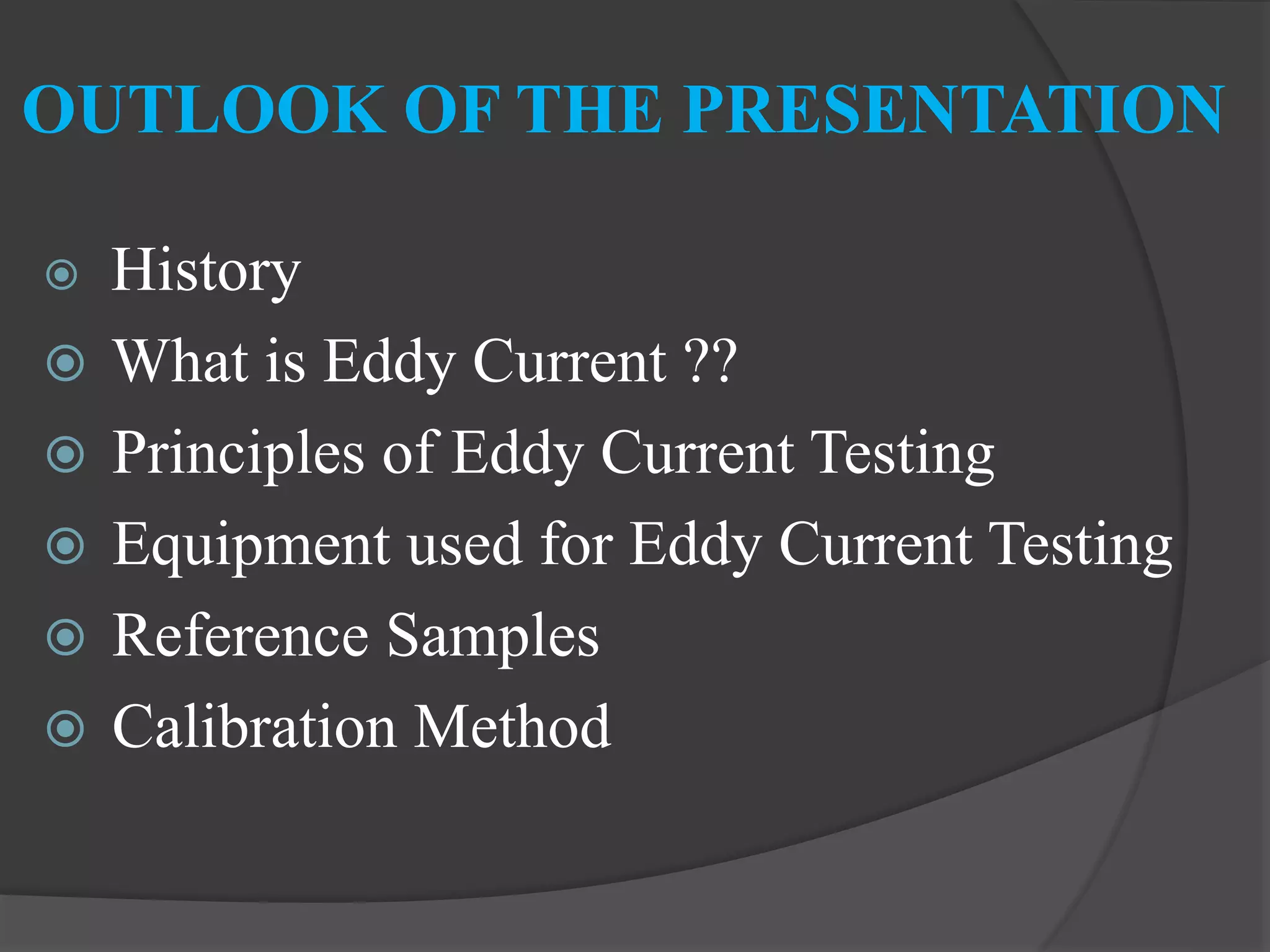 OUTLOOK OF THE PRESENTATION

History
What is Eddy Current ??
Principles of Eddy Current Testing
Equipment used for Eddy Current Testing
Reference Samples
Calibration Method